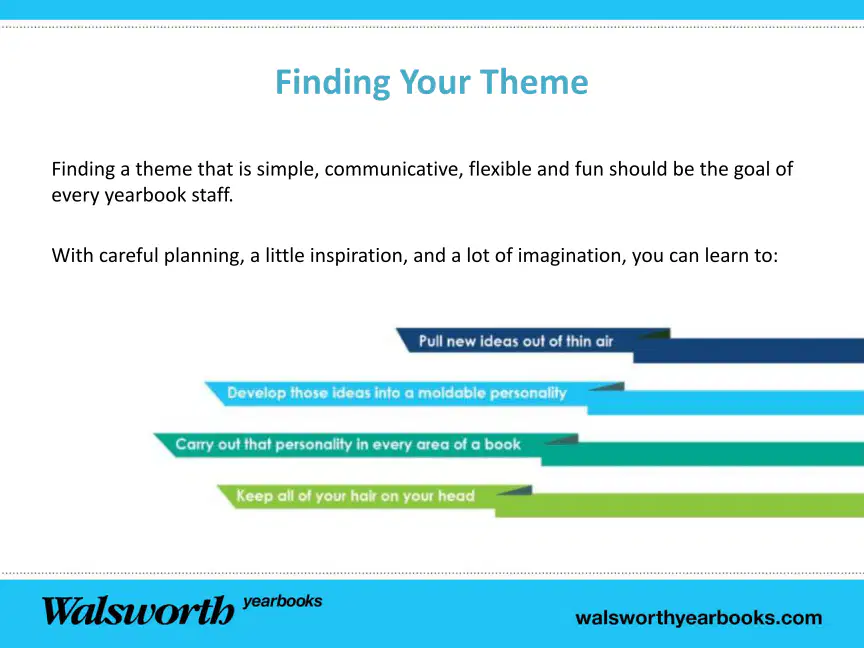 Finding Your Theme

Finding a theme that is simple, communicative, flexible and fun should be the goal of every yearbook staff.

With careful planning, a little inspiration, and a lot of imagination, you can learn to:

Pull new ideas out of thin air

Develop those ideas into a moldable personality

Carry out that personality in every area of a book

Keep all of your hair on your head

Walsworth yearbooks

walsworthyearbooks.com